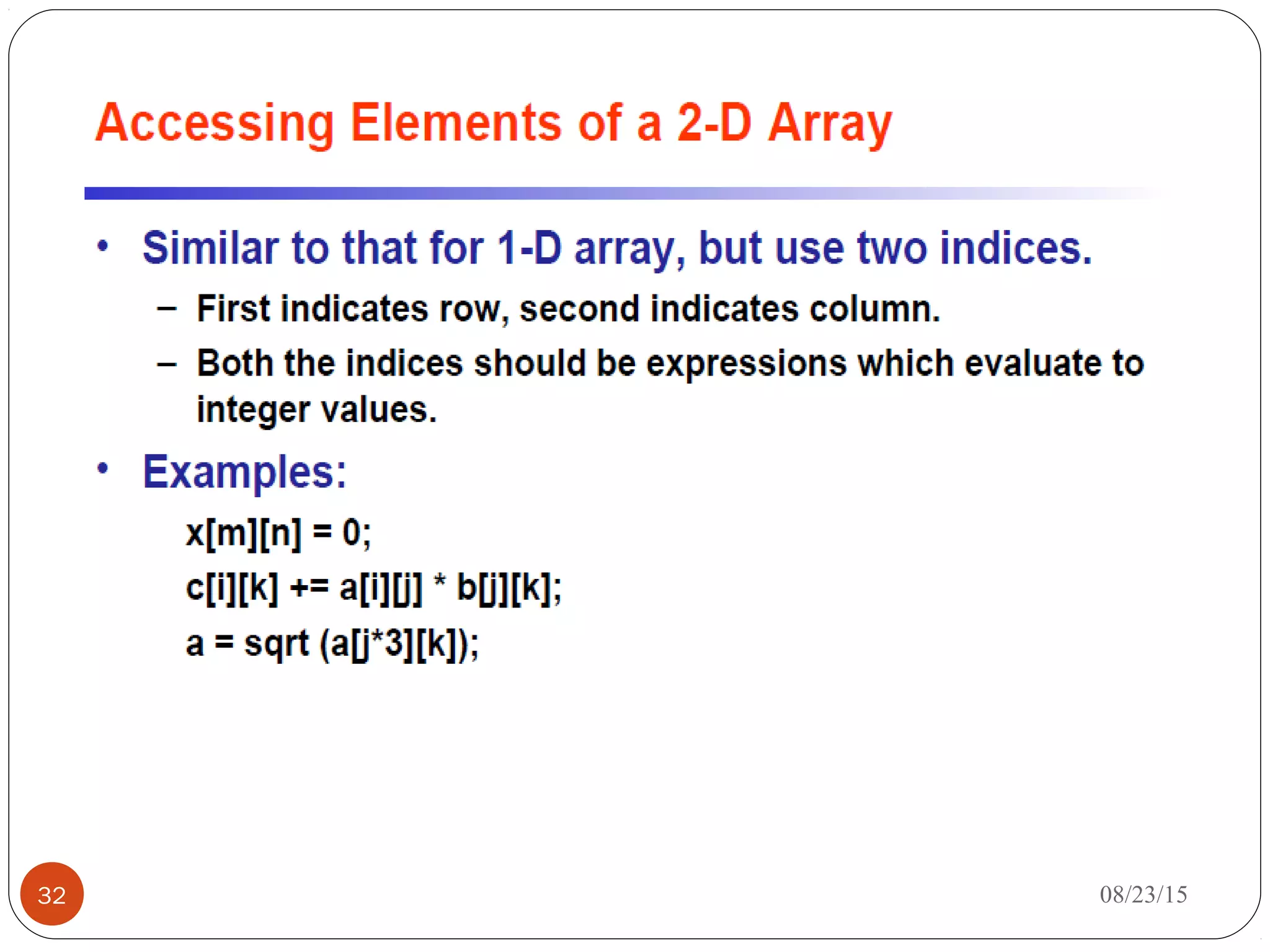 Accessing Elements of a 2-D Array

• Similar to that for 1-D array, but use two indices.
  – First indicates row, second indicates column.
  – Both the indices should be expressions which evaluate to integer values.

• Examples:

x[m][n] = 0;

c[i][k] += a[i][j] * b[j][k];

a = sqrt (a[j*3][k]);

32

08/23/15